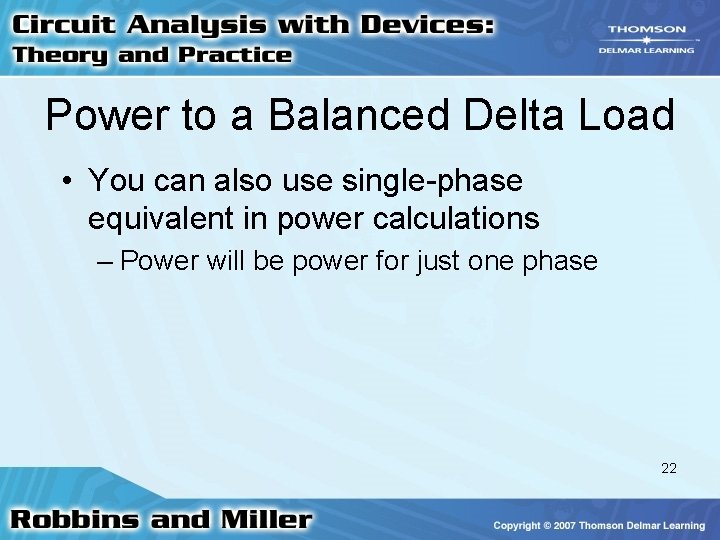 Circuit Analysis with Devices:
Theory and Practice

THOMSON
DELMAR LEARNING

Power to a Balanced Delta Load

• You can also use single-phase equivalent in power calculations
– Power will be power for just one phase

22

Robbins and Miller

Copyright © 2007 Thomson Delmar Learning